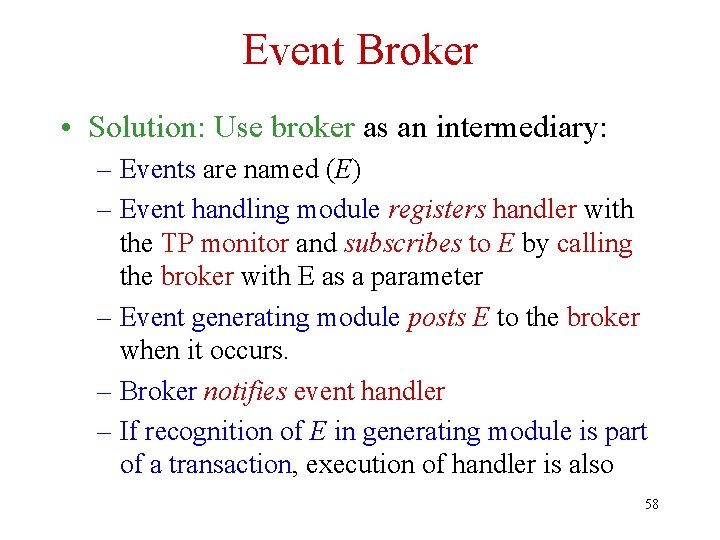 Event Broker

• Solution: Use broker as an intermediary:
– Events are named (E)
– Event handling module registers handler with the TP monitor and subscribes to E by calling the broker with E as a parameter
– Event generating module posts E to the broker when it occurs.
– Broker notifies event handler
– If recognition of E in generating module is part of a transaction, execution of handler is also

58